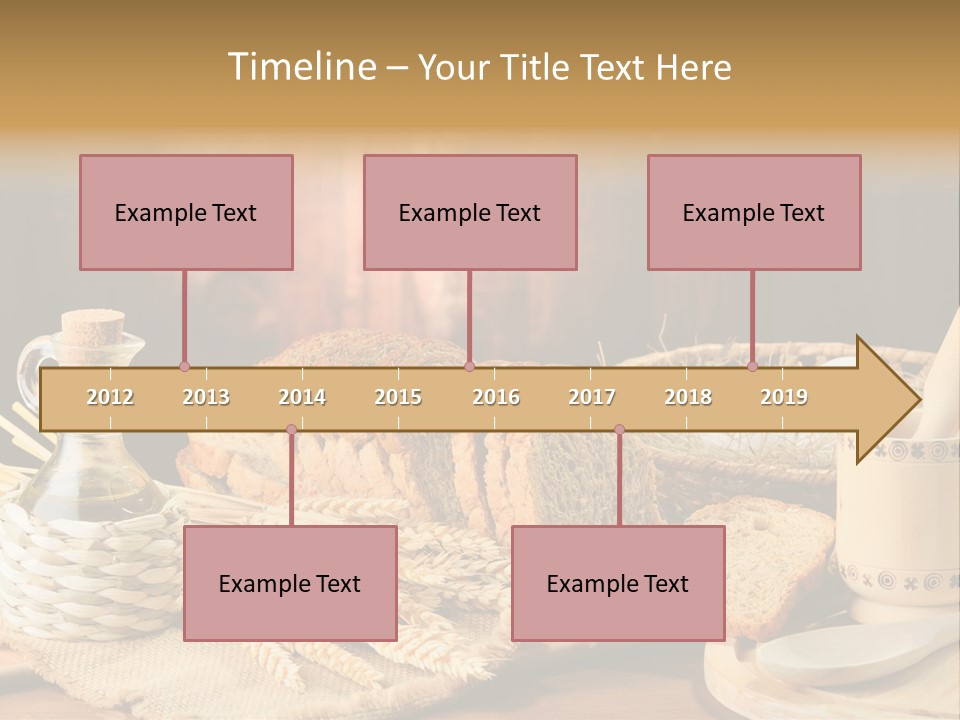 Timeline – Your Title Text Here

Example Text

Example Text

Example Text

2012 2013 2014 2015 2016 2017 2018 2019

Example Text

Example Text